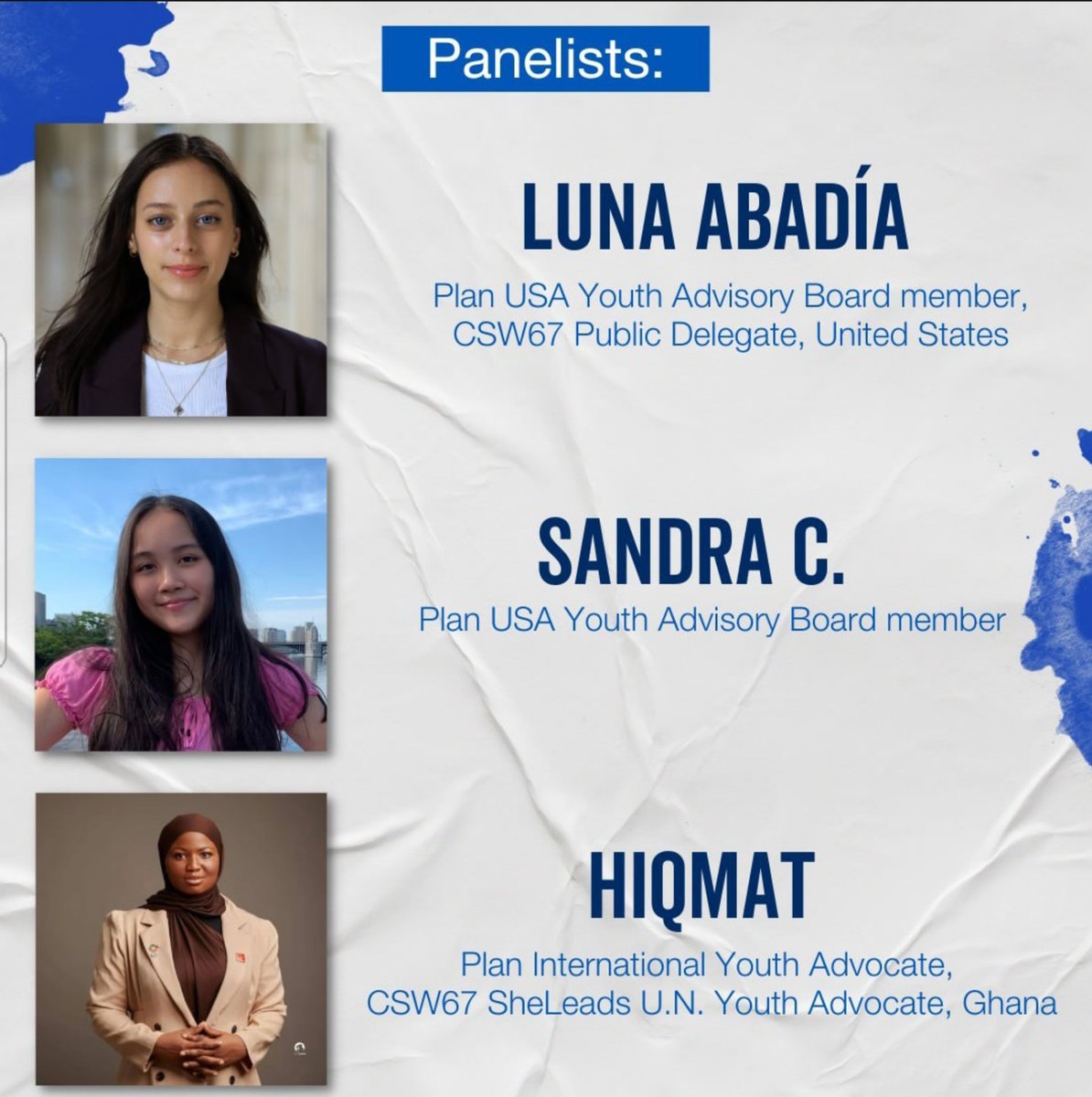 Panelists:

LUNA ABADÍA

Plan USA Youth Advisory Board member, CSW67 Public Delegate, United States

SANDRA C.

Plan USA Youth Advisory Board member

HIQMAT

Plan International Youth Advocate, CSW67 SheLeads U.N. Youth Advocate, Ghana